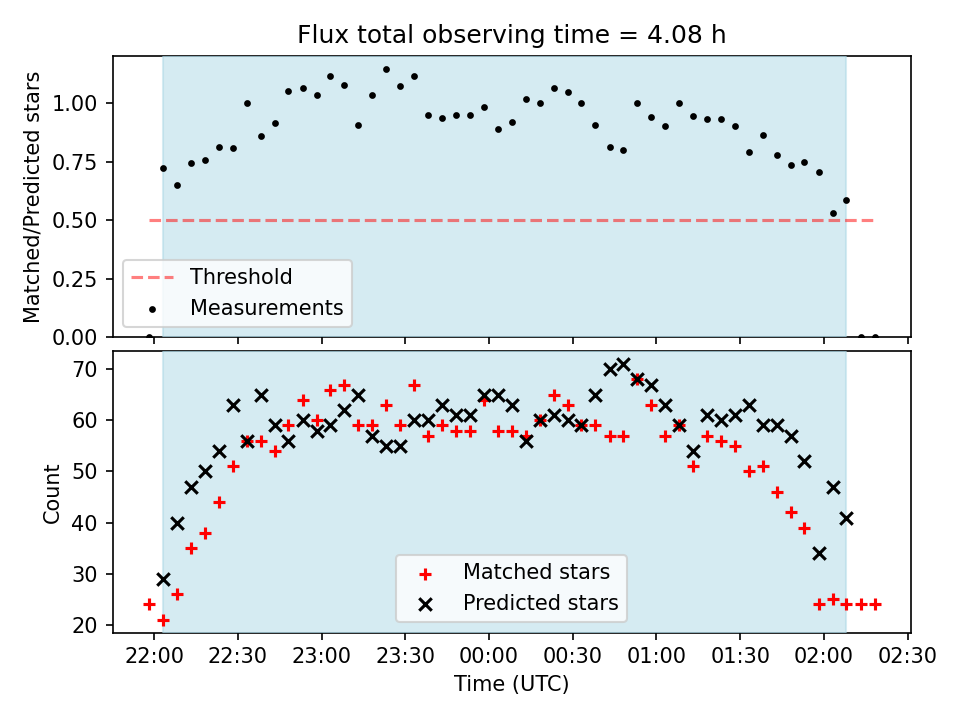 Flux total observing time = 4.08 h

Matched/Predicted stars

1.00
0.75
0.50
0.25
0.00

Threshold
Measurements

Count

70
60
50
40
30
20

Matched stars
Predicted stars

22:00 22:30 23:00 23:30 00:00 00:30 01:00 01:30 02:00 02:30

Time (UTC)